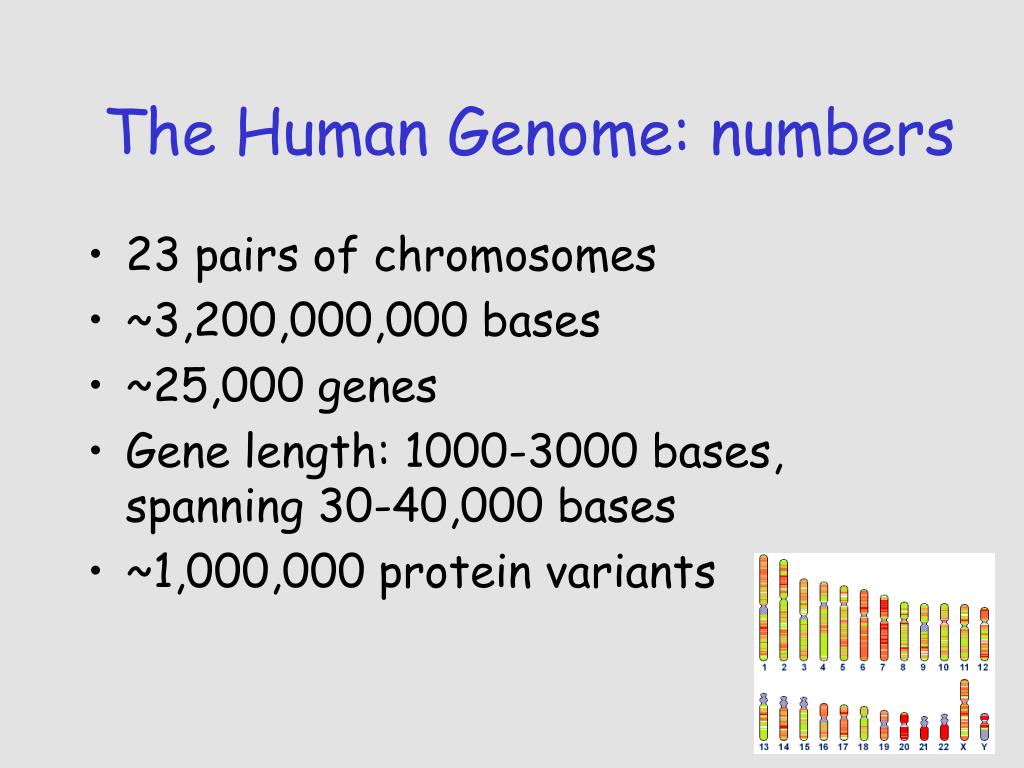 The Human Genome: numbers

• 23 pairs of chromosomes
• ~3,200,000,000 bases
• ~25,000 genes
• Gene length: 1000-3000 bases, spanning 30-40,000 bases
• ~1,000,000 protein variants

1 2 3 4 5 6 7 8 9 10 11 12
13 14 15 16 17 18 19 20 21 22 X Y